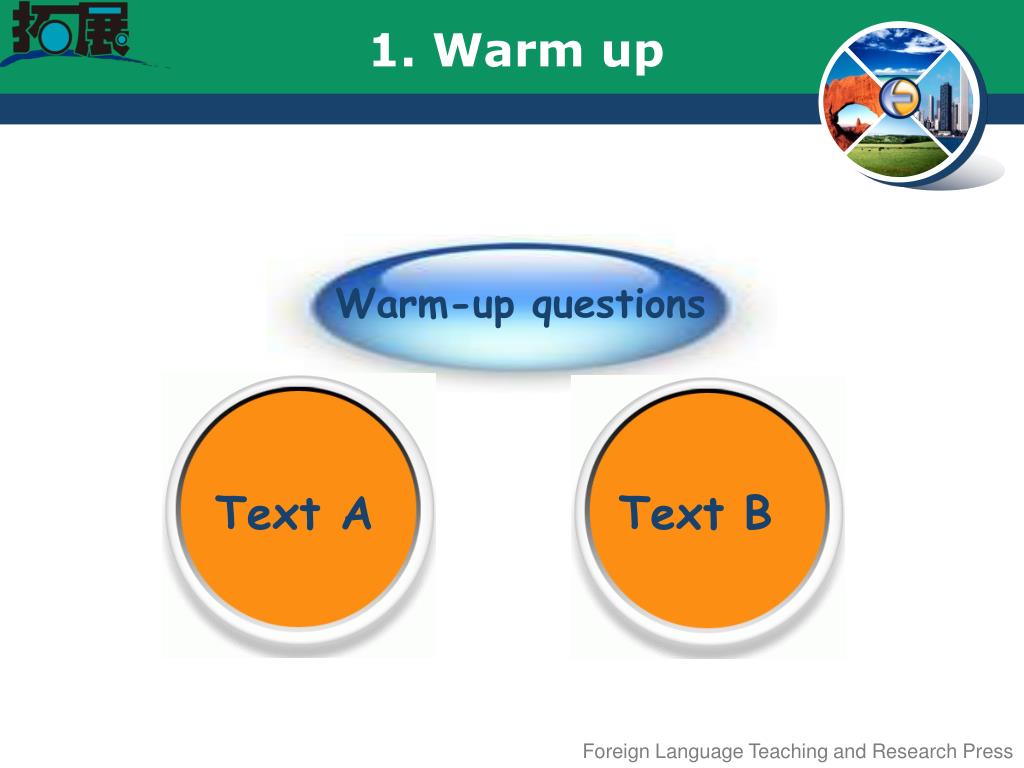 拓展

1. Warm up

Warm-up questions

Text A

Text B

Foreign Language Teaching and Research Press